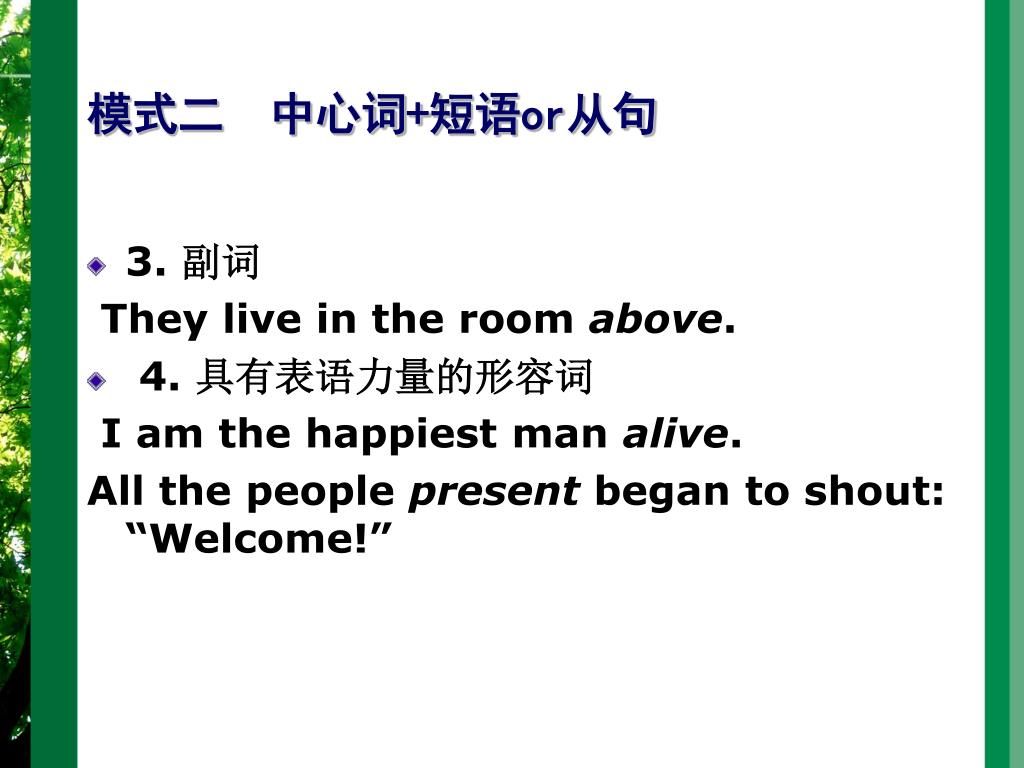 模式二　中心词+短语or从句

3. 副词
They live in the room above.
4. 具有表语力量的形容词
I am the happiest man alive.
All the people present began to shout: “Welcome!”